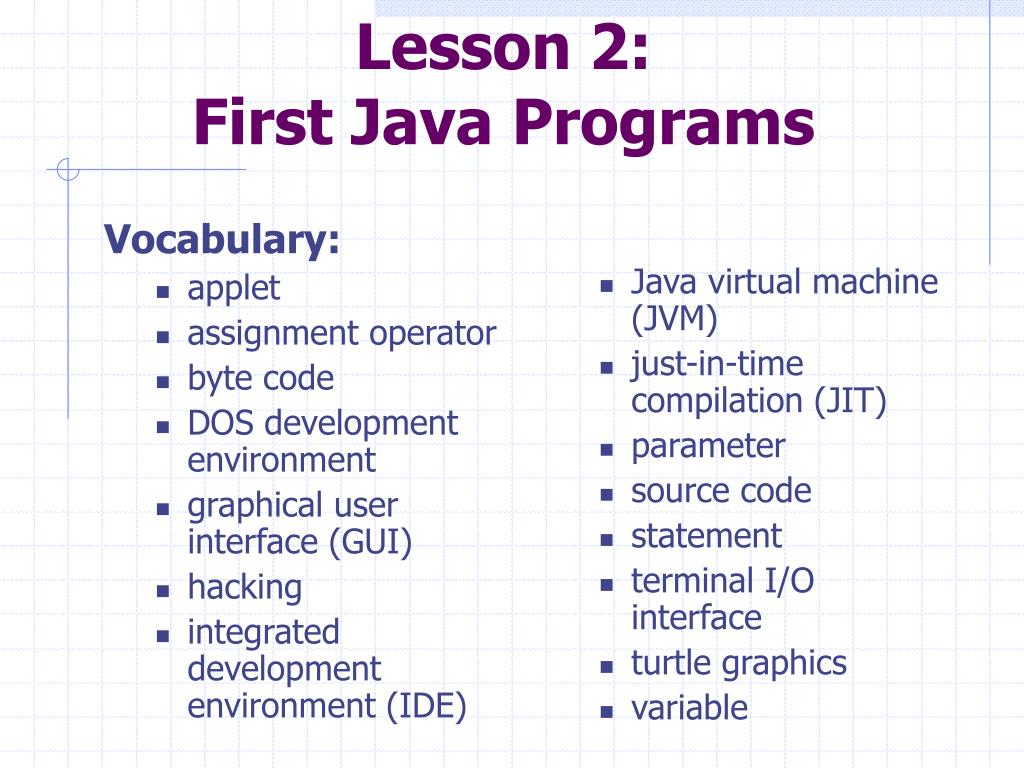 Lesson 2:
First Java Programs

Vocabulary:

- applet
- assignment operator
- byte code
- DOS development environment
- graphical user interface (GUI)
- hacking
- integrated development environment (IDE)

- Java virtual machine (JVM)
- just-in-time compilation (JIT)
- parameter
- source code
- statement
- terminal I/O interface
- turtle graphics
- variable